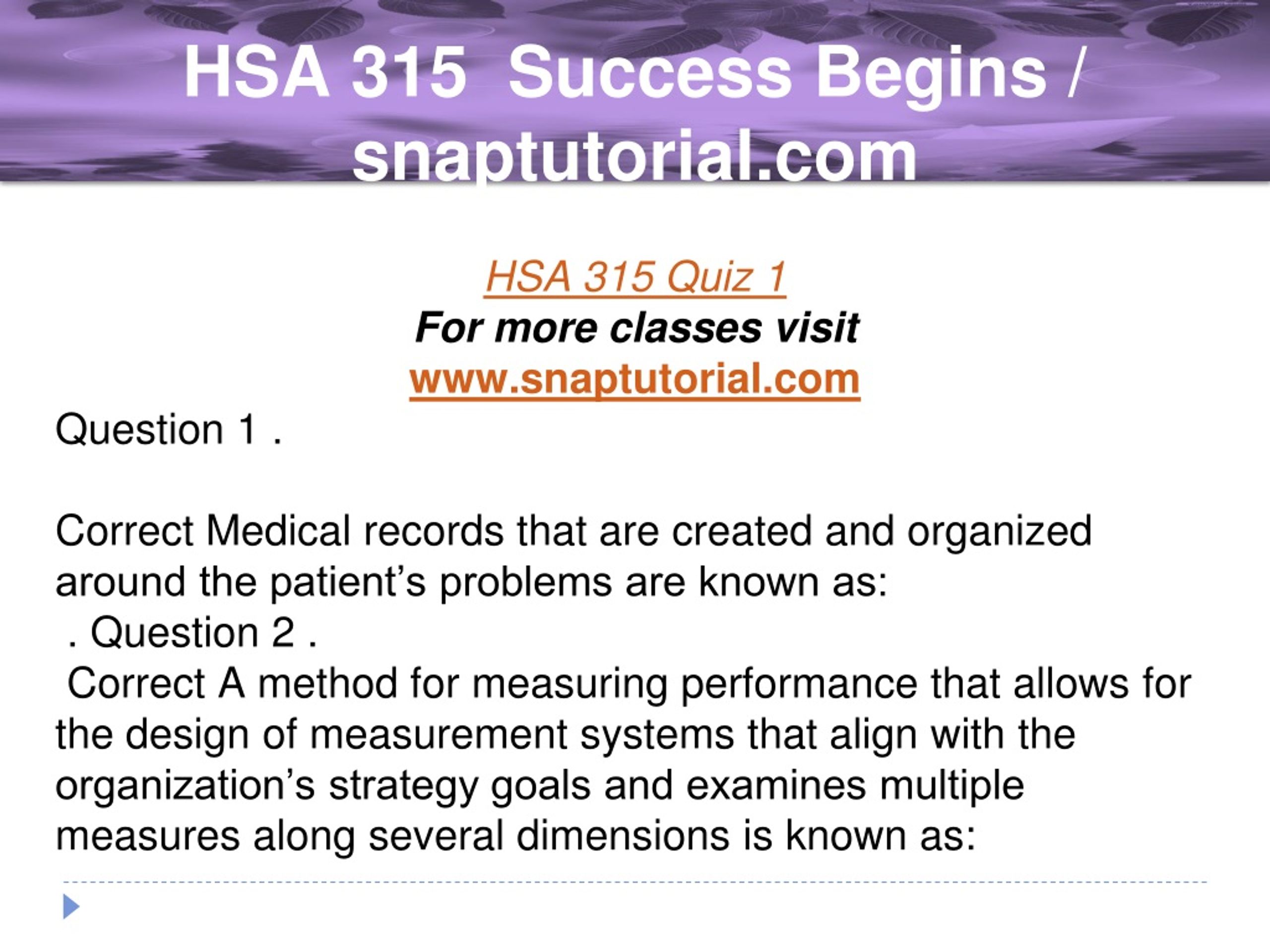 HSA 315 Success Begins / snaptutorial.com

HSA 315 Quiz 1
For more classes visit
www.snaptutorial.com

Question 1 .

Correct Medical records that are created and organized around the patient’s problems are known as:
. Question 2 .
Correct A method for measuring performance that allows for the design of measurement systems that align with the organization’s strategy goals and examines multiple measures along several dimensions is known as: